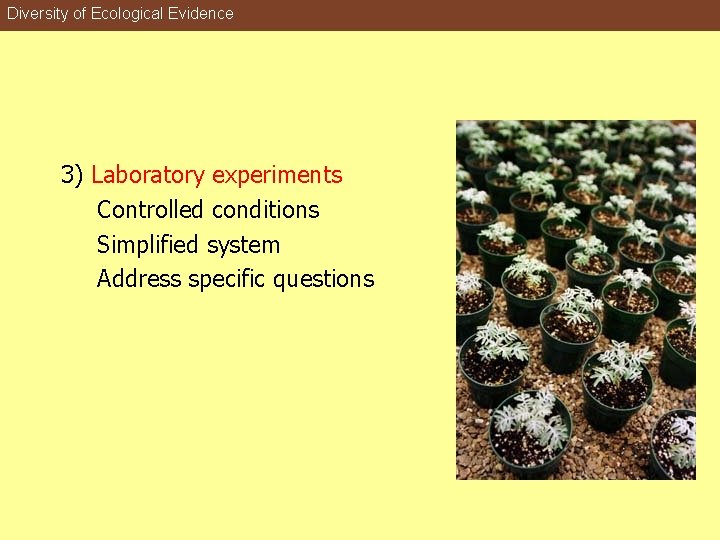 Diversity of Ecological Evidence

3) Laboratory experiments
Controlled conditions
Simplified system
Address specific questions